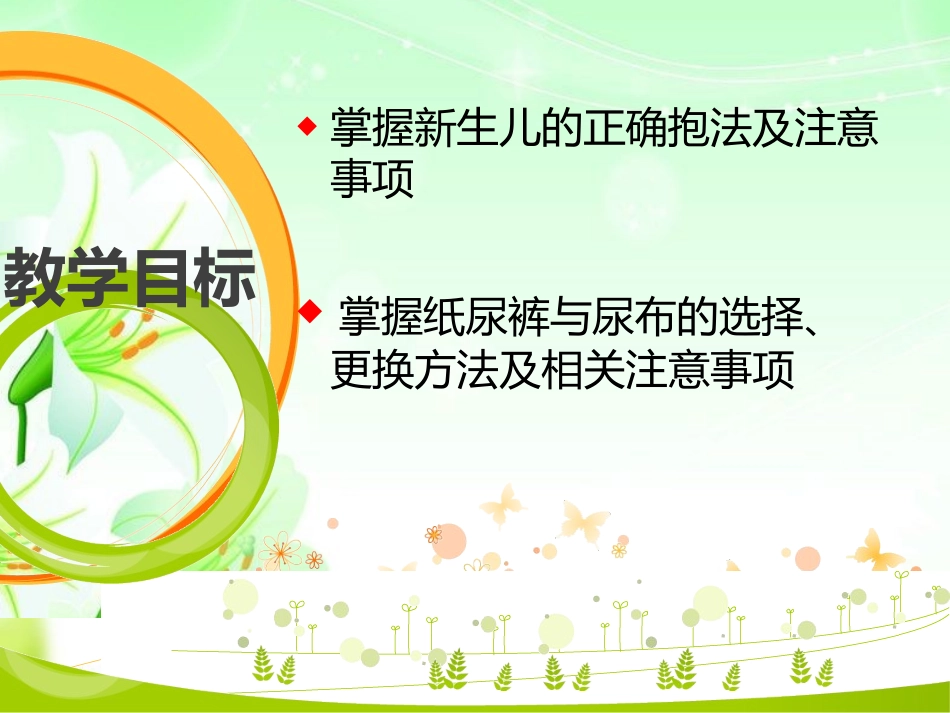 教学目标

◆ 掌握新生儿的正确抱法及注意事项

◆ 掌握纸尿裤与尿布的选择、更换方法及相关注意事项